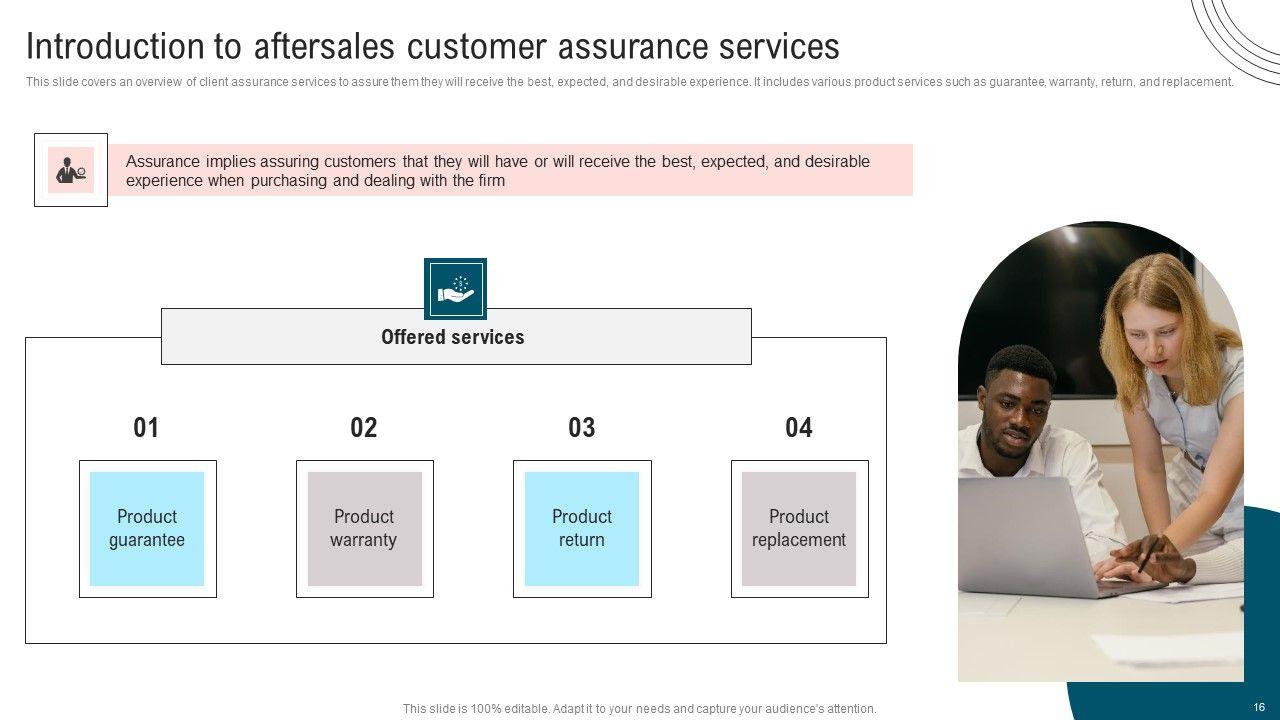 Introduction to aftersales customer assurance services

This slide covers an overview of client assurance services to assure them they will receive the best, expected, and desirable experience. It includes various product services such as guarantee, warranty, return, and replacement.

Assurance implies assuring customers that they will have or will receive the best, expected, and desirable experience when purchasing and dealing with the firm

Offered services

01

Product guarantee

02

Product warranty

03

Product return

04

Product replacement

This slide is 100% editable. Adapt it to your needs and capture your audience's attention.

16